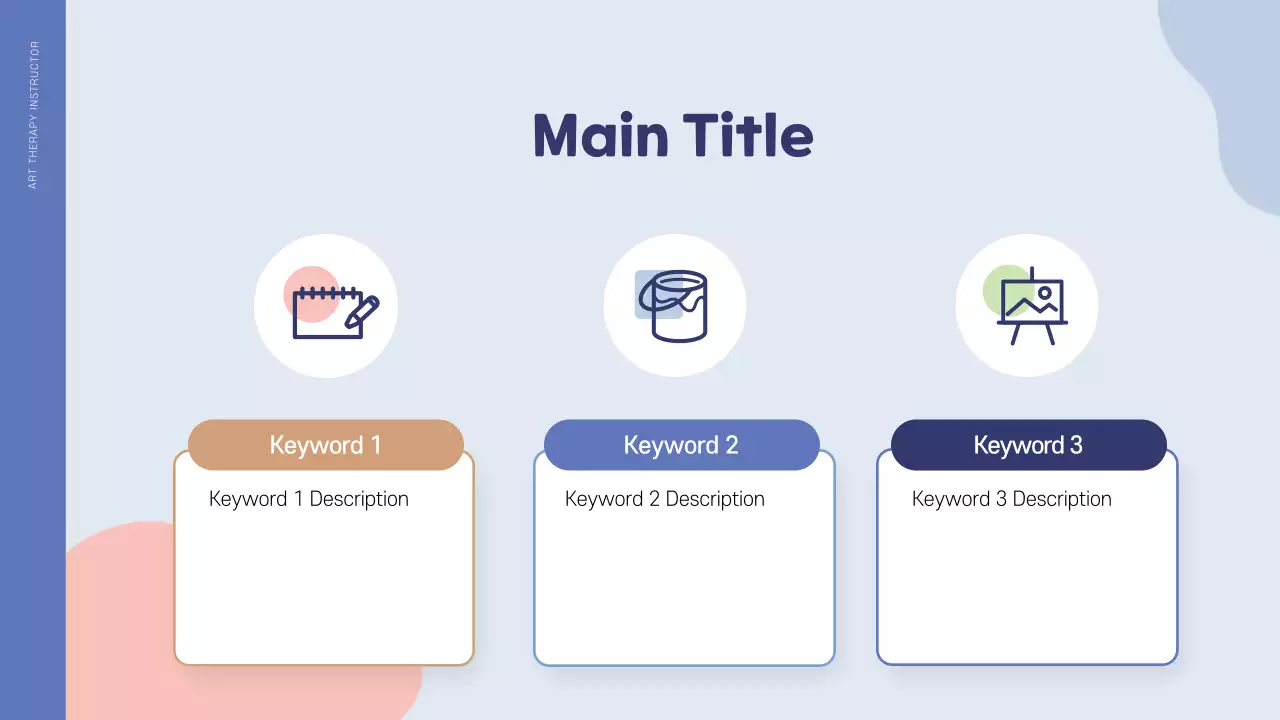 ART THERAPY INSTRUCTOR

Main Title

Keyword 1

Keyword 1 Description

Keyword 2

Keyword 2 Description

Keyword 3

Keyword 3 Description